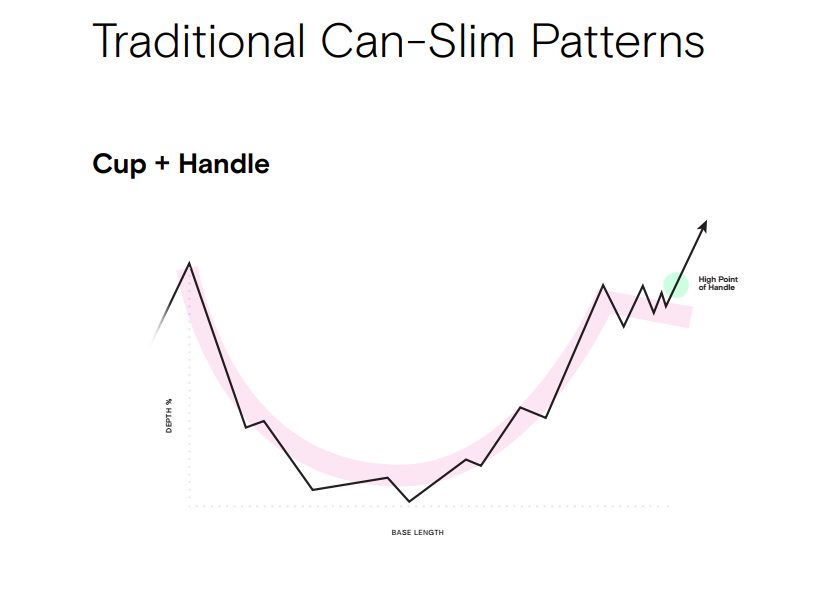 Traditional Can-Slim Patterns

Cup + Handle

High Point of Handle

DEPTH %

BASE LENGTH